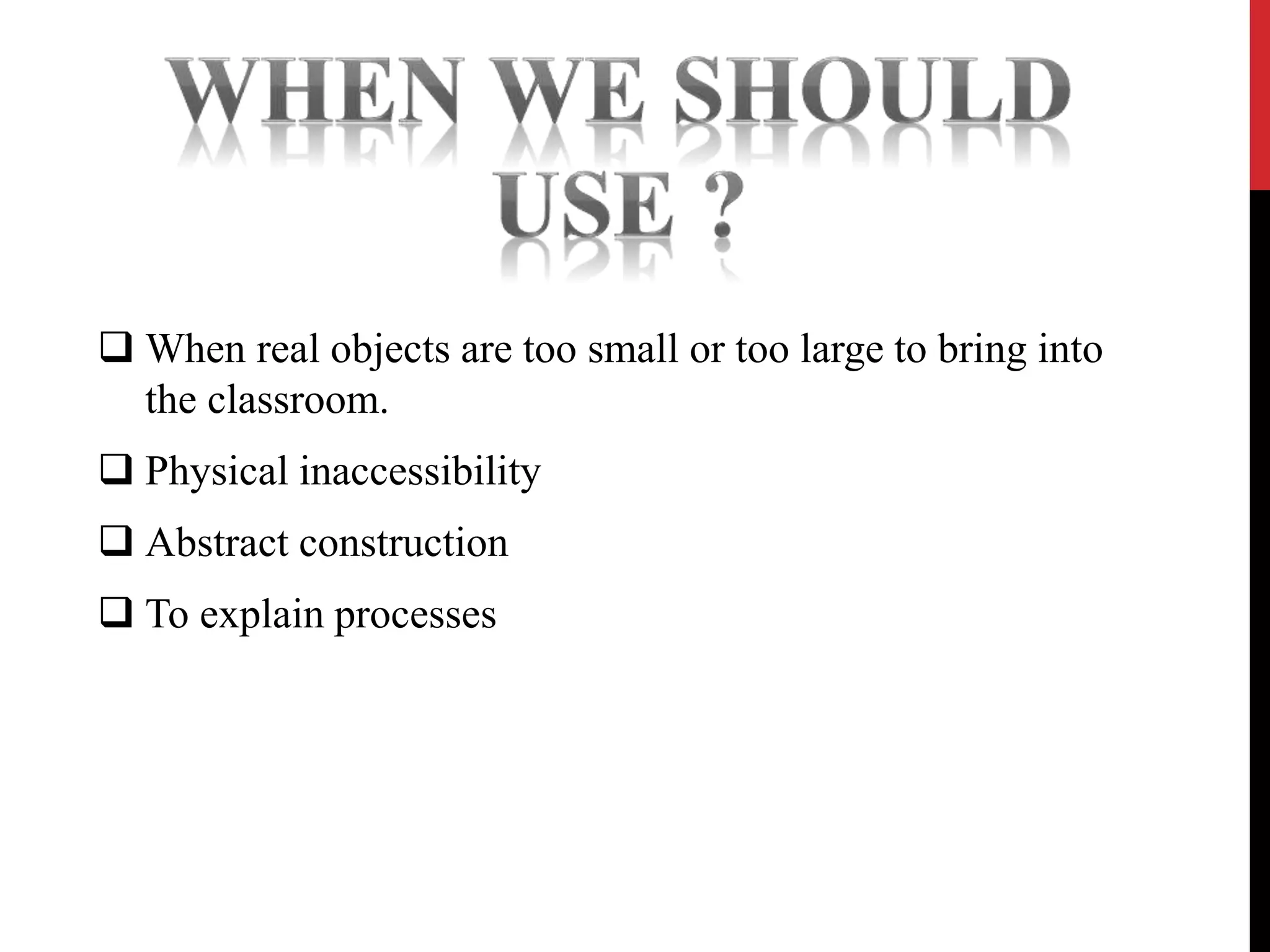 WHEN WE SHOULD USE ?

❑ When real objects are too small or too large to bring into the classroom.

❑ Physical inaccessibility

❑ Abstract construction

❑ To explain processes